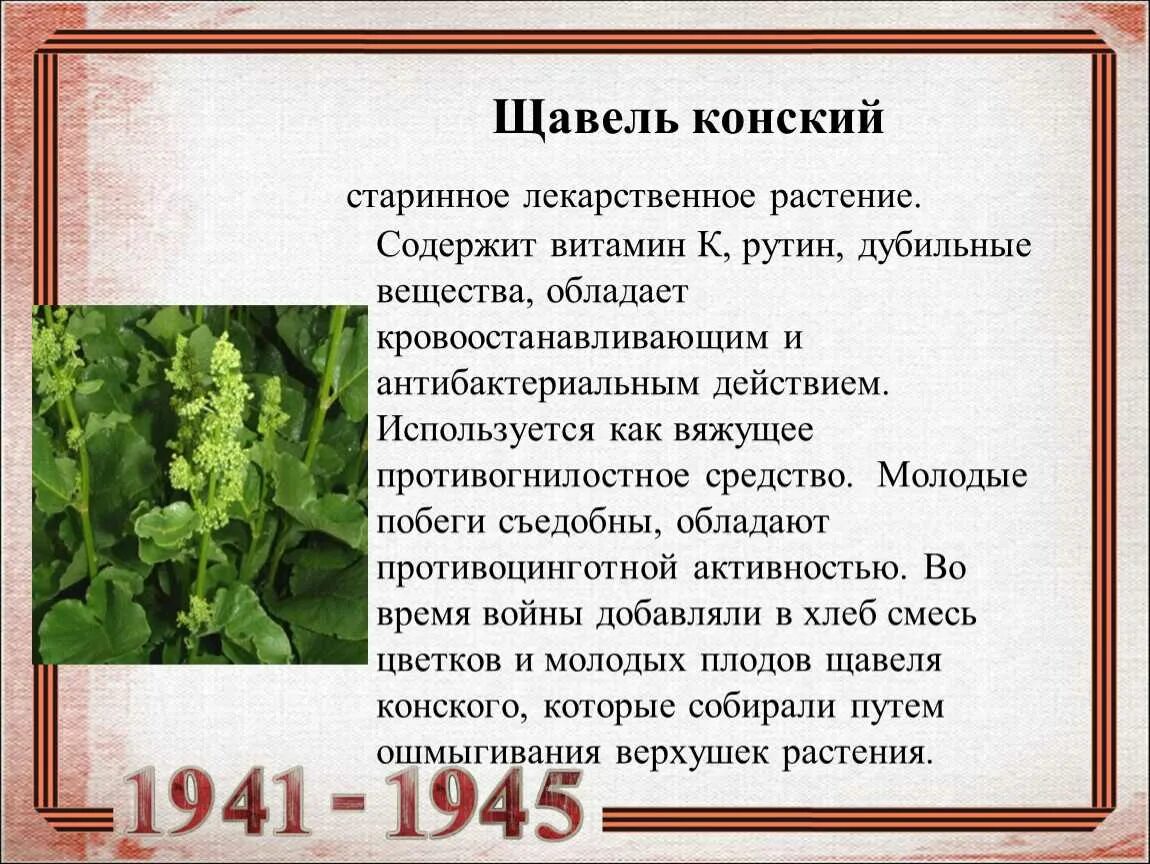 Щавель конский

старинное лекарственное растение. Содержит витамин К, рутин, дубильные вещества, обладает кровоостанавливающим и антибактериальным действием. Используется как вяжущее противогнилостное средство. Молодые побеги съедобны, обладают противоцинготной активностью. Во время войны добавляли в хлеб смесь цветков и молодых плодов щавеля конского, которые собирали путем ошмыгивания верхушек растения.

1941 - 1945